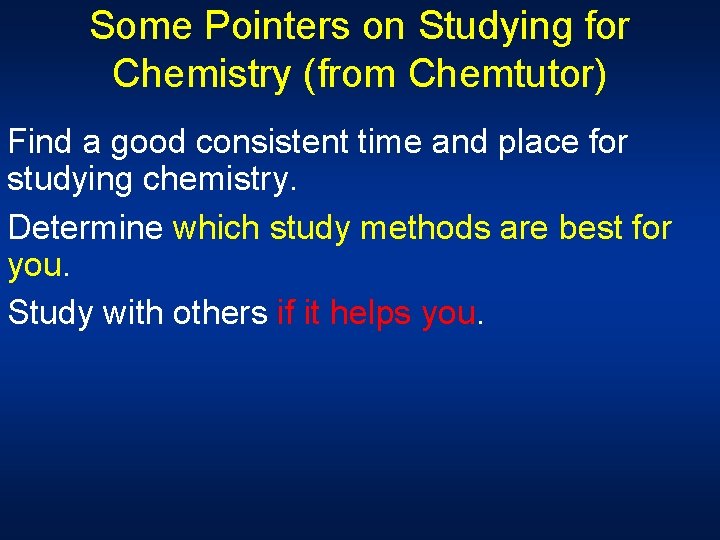 Some Pointers on Studying for Chemistry (from Chemtutor)

Find a good consistent time and place for studying chemistry.

Determine which study methods are best for you.

Study with others if it helps you.